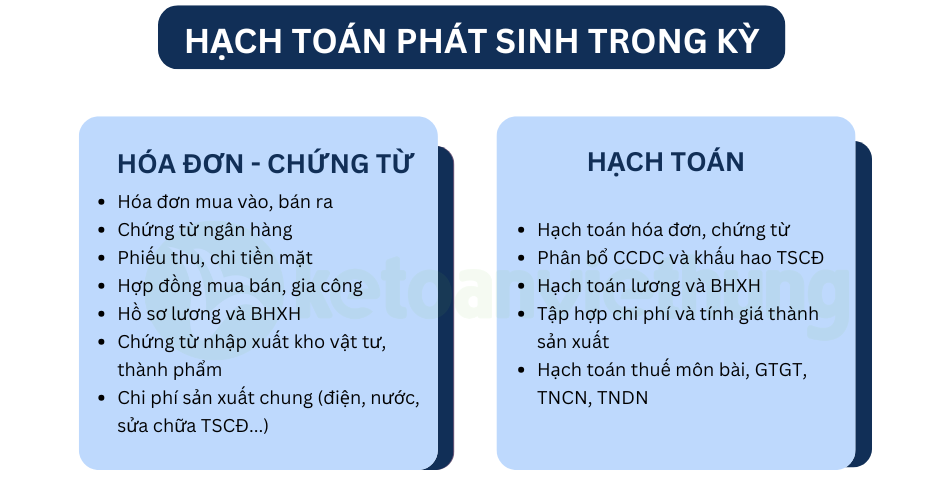 HẠCH TOÁN PHÁT SINH TRONG KỲ

HÓA ĐƠN - CHỨNG TỪ

- Hóa đơn mua vào, bán ra
- Chứng từ ngân hàng
- Phiếu thu, chi tiền mặt
- Hợp đồng mua bán, gia công
- Hồ sơ lương và BHXH
- Chứng từ nhập xuất kho vật tư, thành phẩm
- Chi phí sản xuất chung (điện, nước, sửa chữa TSCĐ...)

HẠCH TOÁN

- Hạch toán hóa đơn, chứng từ
- Phân bổ CCDC và khấu hao TSCĐ
- Hạch toán lương và BHXH
- Tập hợp chi phí và tính giá thành sản xuất
- Hạch toán thuế môn bài, GTGT, TNCN, TNDN